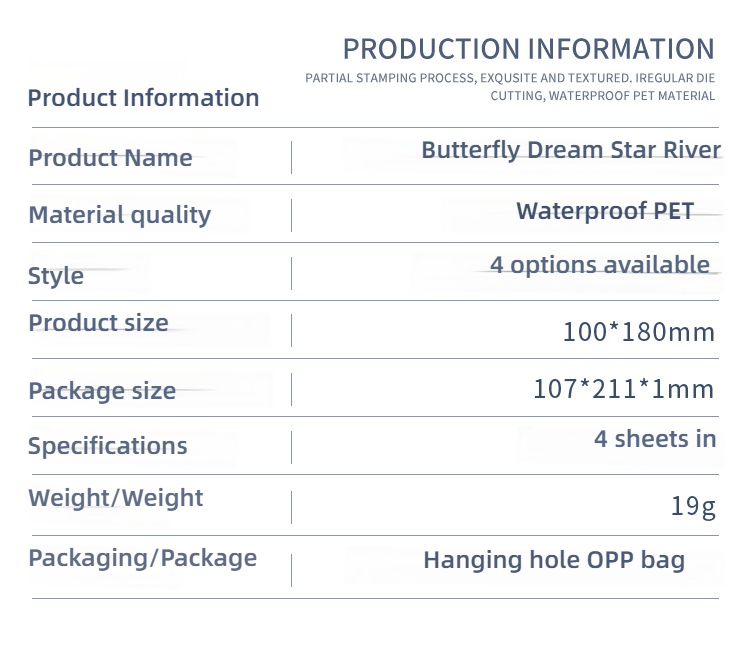 PRODUCTION INFORMATION

PARTIAL STAMPING PROCESS, EXQUSITE AND TEXTURED. IREGULAR DIE CUTTING, WATERPROOF PET MATERIAL

Product Information

| Product Name | Butterfly Dream Star River |
|---|---|
| Material quality | Waterproof PET |
| Style | 4 options available |
| Product size | 100*180mm |
| Package size | 107*211*1mm |
| Specifications | 4 sheets in |
| Weight/Weight | 19g |
| Packaging/Package | Hanging hole OPP bag |